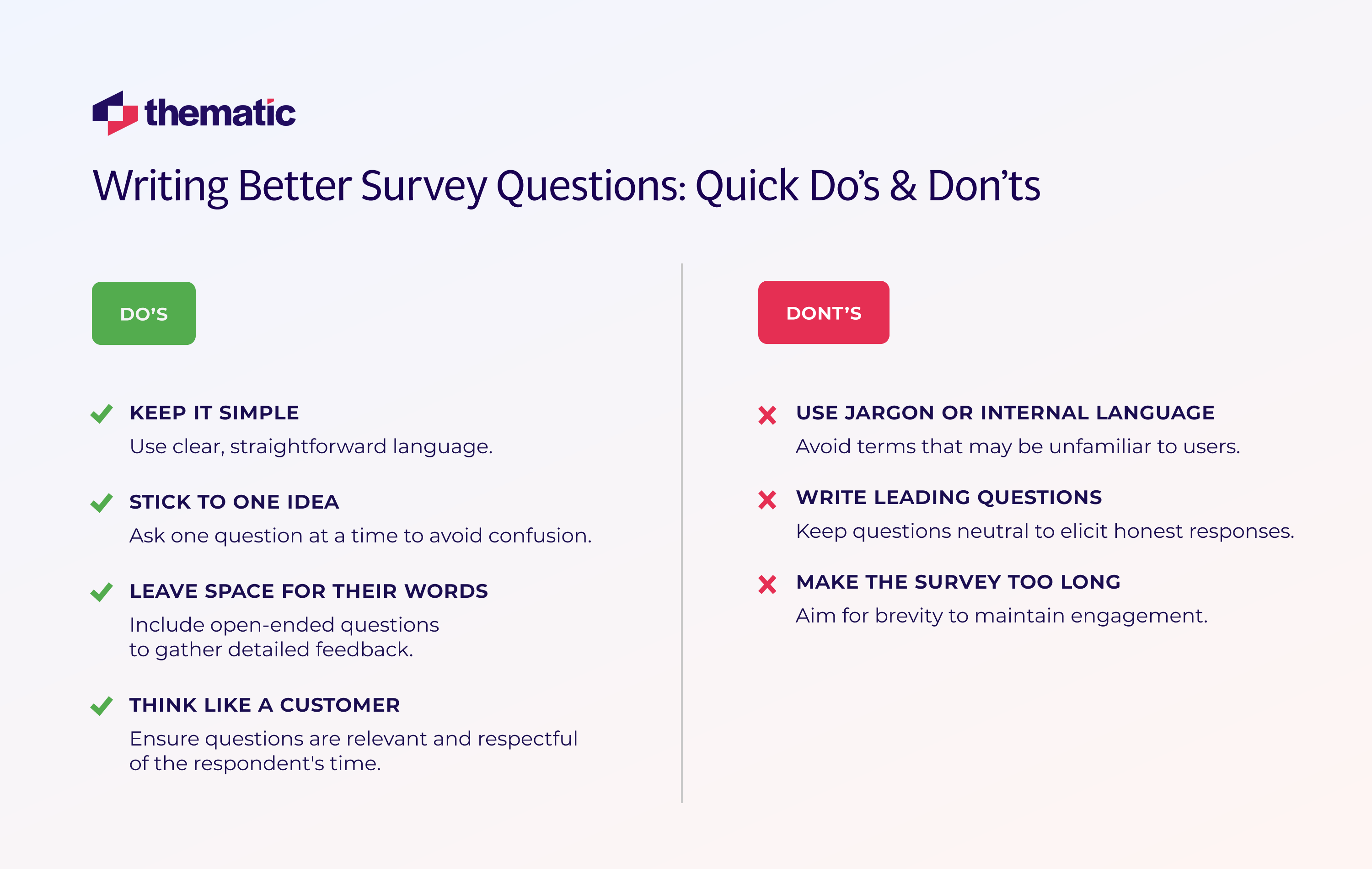 thematic

Writing Better Survey Questions: Quick Do's & Don'ts

DO'S

KEEP IT SIMPLE
Use clear, straightforward language.

STICK TO ONE IDEA
Ask one question at a time to avoid confusion.

LEAVE SPACE FOR THEIR WORDS
Include open-ended questions to gather detailed feedback.

THINK LIKE A CUSTOMER
Ensure questions are relevant and respectful of the respondent's time.

DONT'S

USE JARGON OR INTERNAL LANGUAGE
Avoid terms that may be unfamiliar to users.

WRITE LEADING QUESTIONS
Keep questions neutral to elicit honest responses.

MAKE THE SURVEY TOO LONG
Aim for brevity to maintain engagement.